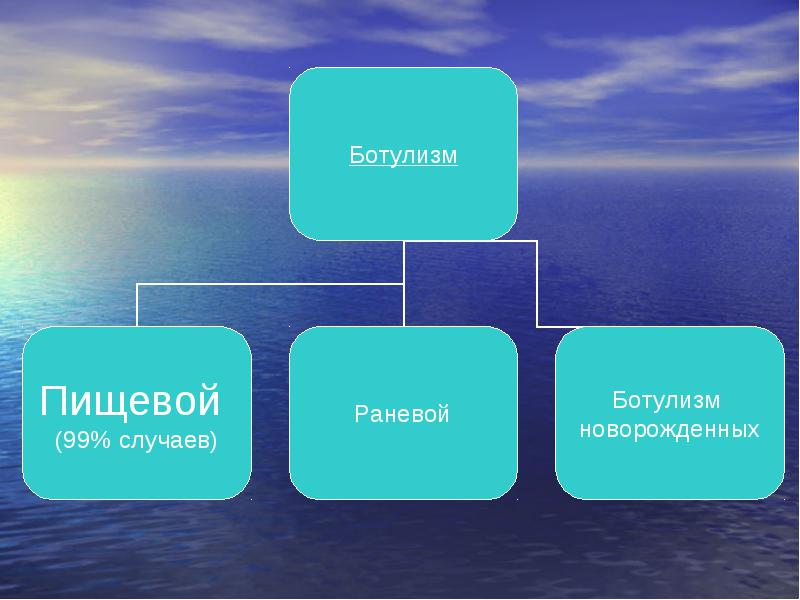 Ботулизм

Пищевой
(99% случаев)

Раневой

Ботулизм новорожденных